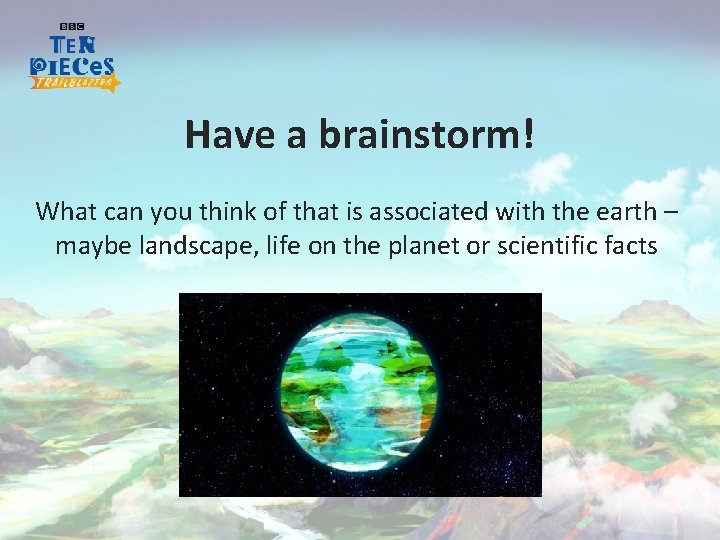 BBC
TEN PIECES
TRAILBLAZERS

Have a brainstorm!

What can you think of that is associated with the earth – maybe landscape, life on the planet or scientific facts